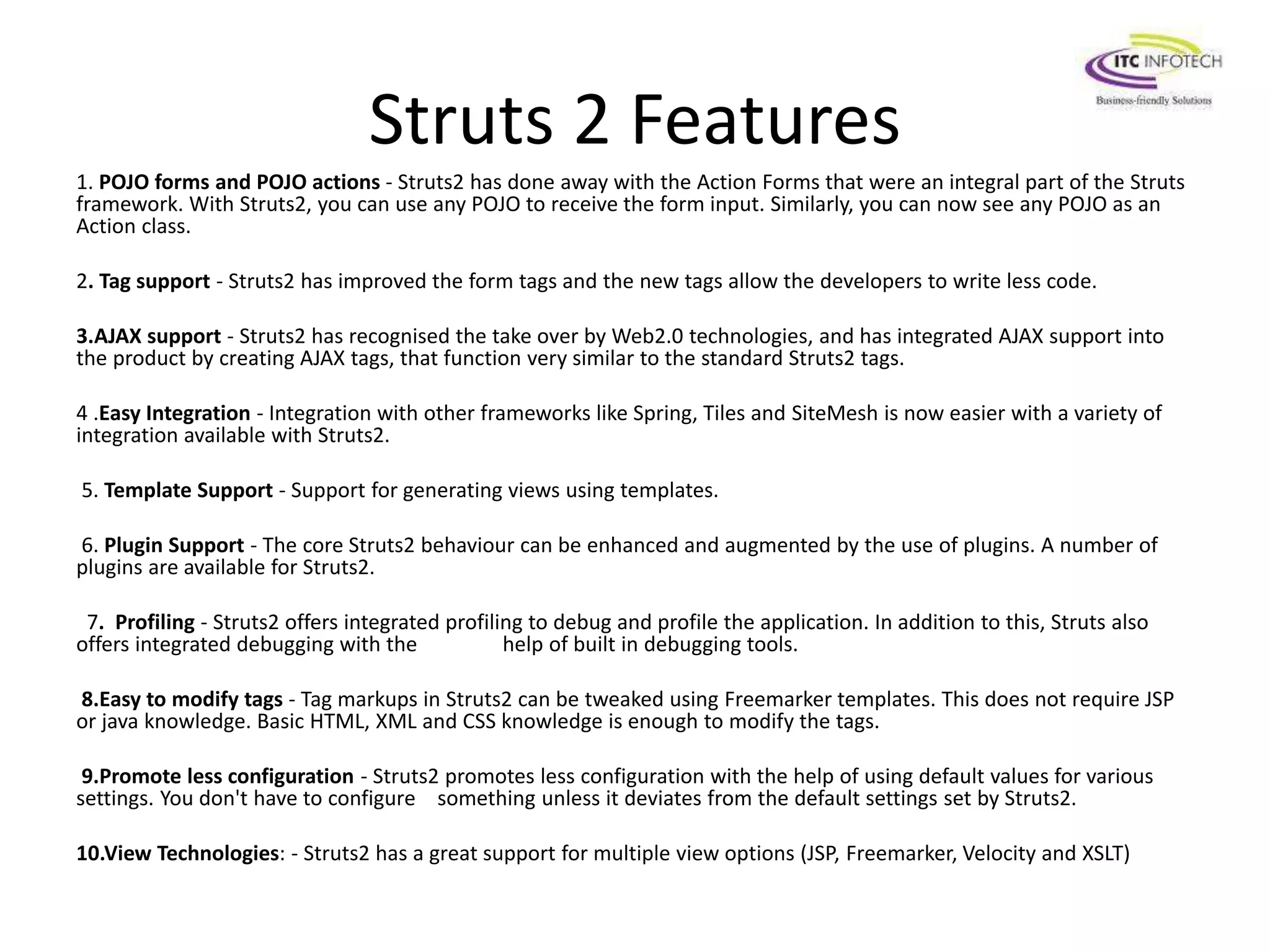 ITC INFOTECH
Business-friendly Solutions

Struts 2 Features

1. POJO forms and POJO actions - Struts2 has done away with the Action Forms that were an integral part of the Struts framework. With Struts2, you can use any POJO to receive the form input. Similarly, you can now see any POJO as an Action class.

2. Tag support - Struts2 has improved the form tags and the new tags allow the developers to write less code.

3.AJAX support - Struts2 has recognised the take over by Web2.0 technologies, and has integrated AJAX support into the product by creating AJAX tags, that function very similar to the standard Struts2 tags.

4 .Easy Integration - Integration with other frameworks like Spring, Tiles and SiteMesh is now easier with a variety of integration available with Struts2.

5. Template Support - Support for generating views using templates.

6. Plugin Support - The core Struts2 behaviour can be enhanced and augmented by the use of plugins. A number of plugins are available for Struts2.

7. Profiling - Struts2 offers integrated profiling to debug and profile the application. In addition to this, Struts also offers integrated debugging with the help of built in debugging tools.

8.Easy to modify tags - Tag markups in Struts2 can be tweaked using Freemarker templates. This does not require JSP or java knowledge. Basic HTML, XML and CSS knowledge is enough to modify the tags.

9.Promote less configuration - Struts2 promotes less configuration with the help of using default values for various settings. You don't have to configure something unless it deviates from the default settings set by Struts2.

10.View Technologies: - Struts2 has a great support for multiple view options (JSP, Freemarker, Velocity and XSLT)